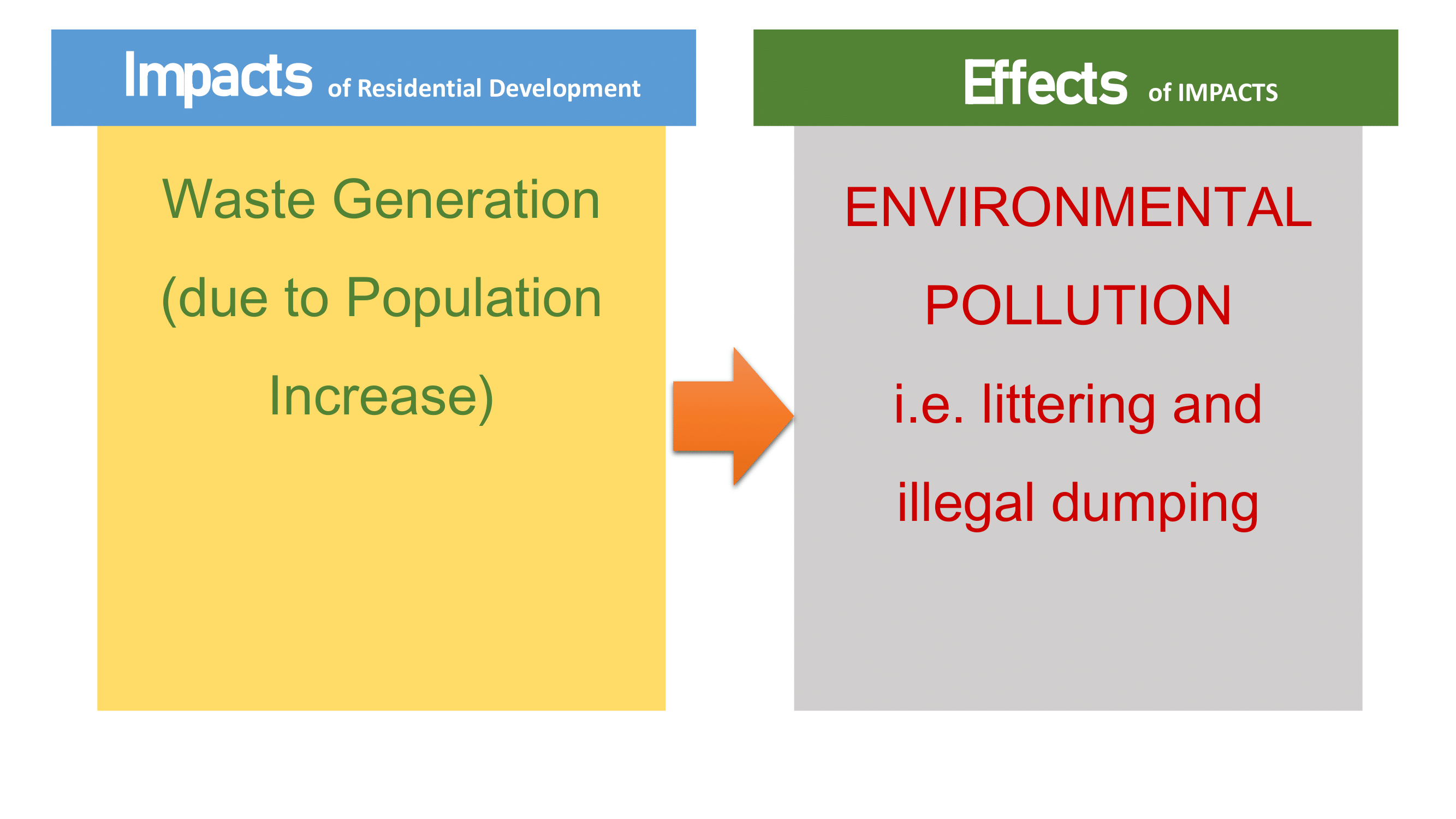 Impacts of Residential Development

Waste Generation (due to Population Increase)

Effects of IMPACTS

ENVIRONMENTAL POLLUTION i.e. littering and illegal dumping